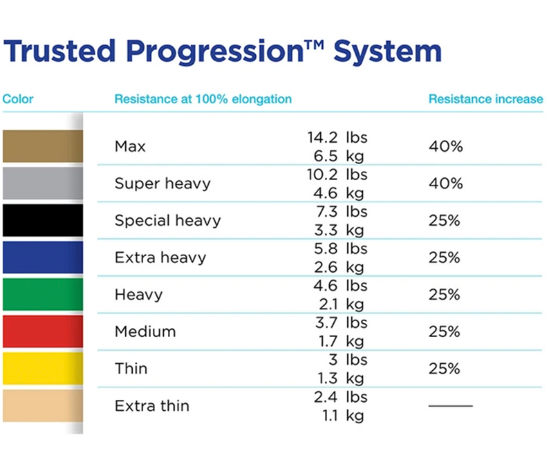 Trusted Progression™ System

| Color | Resistance at 100% elongation | | Resistance increase |
|---|---|---|---|
| | Max | 14.2 lbs 6.5 kg | 40% |
| | Super heavy | 10.2 lbs 4.6 kg | 40% |
| | Special heavy | 7.3 lbs 3.3 kg | 25% |
| | Extra heavy | 5.8 lbs 2.6 kg | 25% |
| | Heavy | 4.6 lbs 2.1 kg | 25% |
| | Medium | 3.7 lbs 1.7 kg | 25% |
| | Thin | 3 lbs 1.3 kg | 25% |
| | Extra thin | 2.4 lbs 1.1 kg | —— |